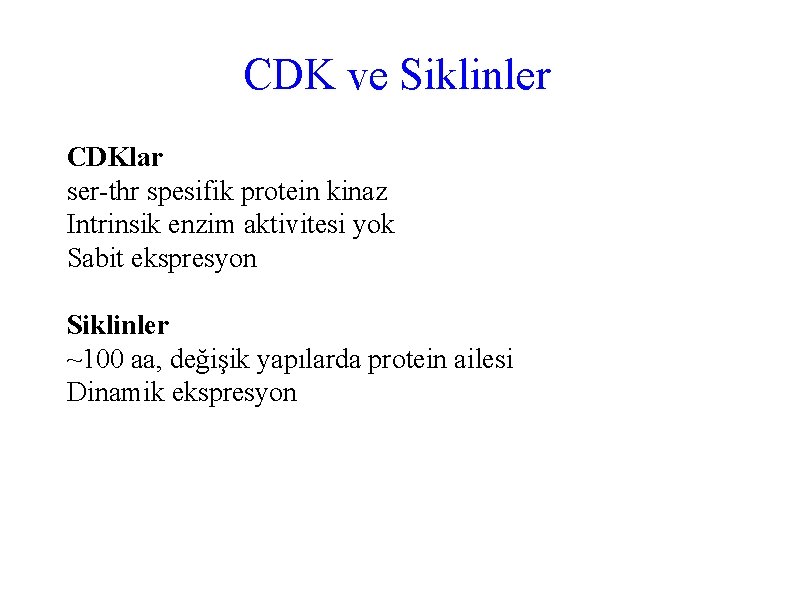 CDK ve Siklinler

CDKlar
ser-thr spesifik protein kinaz
Intrinsik enzim aktivitesi yok
Sabit ekspresyon

Siklinler
~100 aa, değişik yapılarda protein ailesi
Dinamik ekspresyon